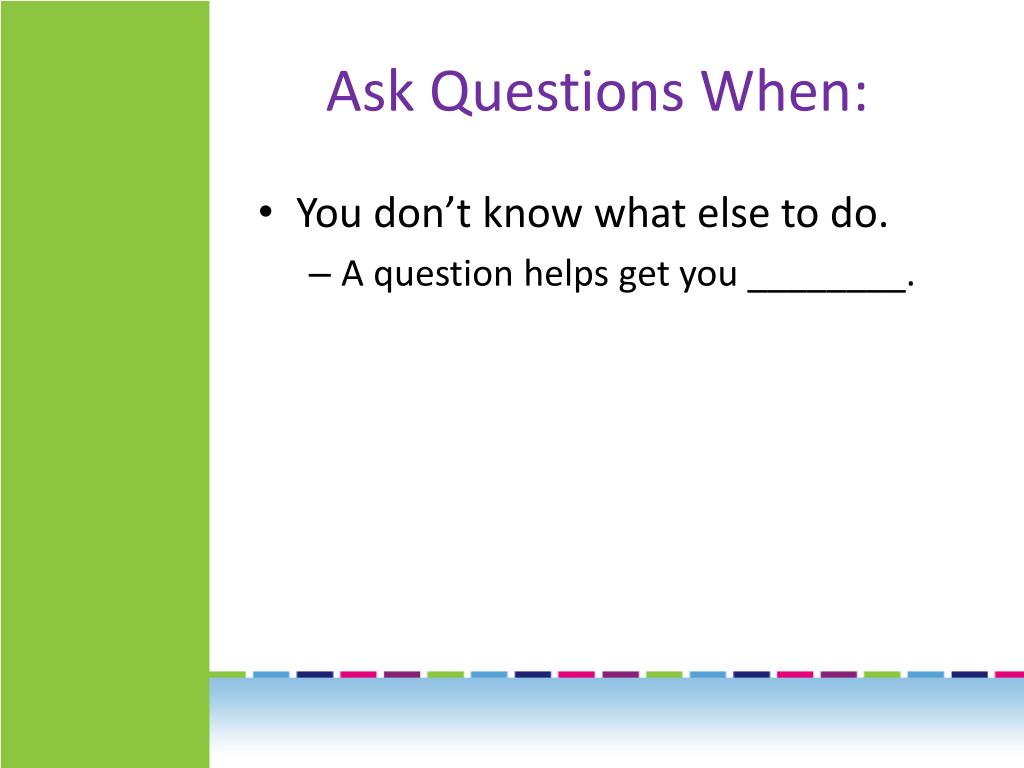 Ask Questions When:

• You don’t know what else to do.
– A question helps get you ________.